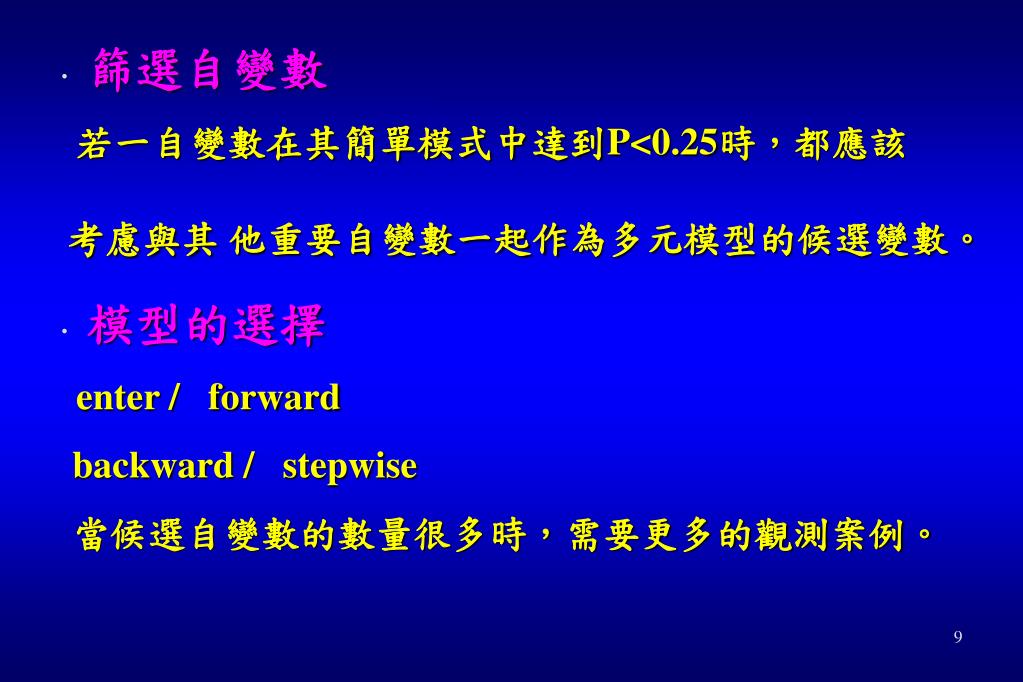 · 篩選自變數

若一自變數在其簡單模式中達到P<0.25時，都應該

考慮與其 他重要自變數一起作為多元模型的候選變數。

· 模型的選擇

enter / forward

backward / stepwise

當候選自變數的數量很多時，需要更多的觀測案例。

9